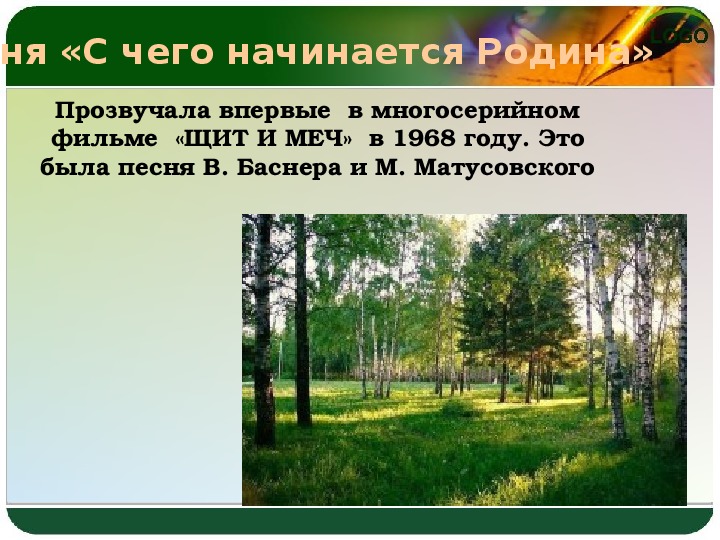 ня «С чего начинается Родина»

LOGO

Прозвучала впервые в многосерийном фильме «ЩИТ И МЕЧ» в 1968 году. Это была песня В. Баснера и М. Матусовского